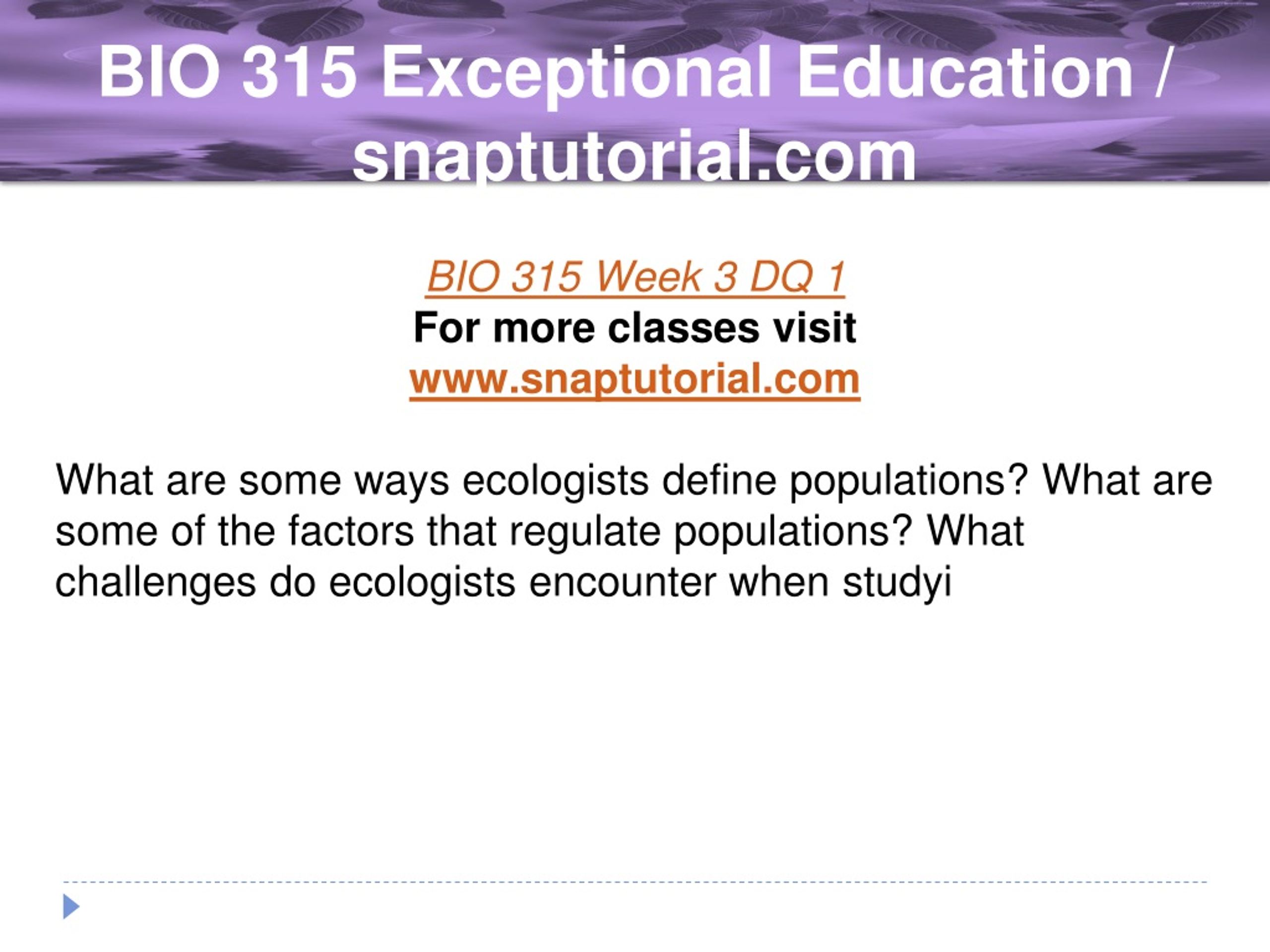 BIO 315 Exceptional Education / snaptutorial.com

BIO 315 Week 3 DQ 1
For more classes visit
www.snaptutorial.com

What are some ways ecologists define populations? What are some of the factors that regulate populations? What challenges do ecologists encounter when studyi